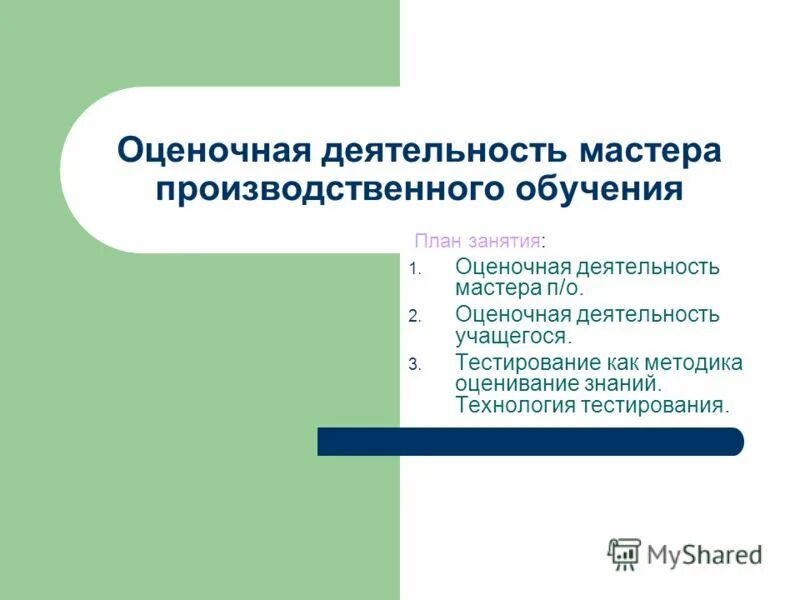 Оценочная деятельность мастера производственного обучения

План занятия:

1. Оценочная деятельность мастера п/о.
2. Оценочная деятельность учащегося.
3. Тестирование как методика оценивание знаний. Технология тестирования.

MyShared